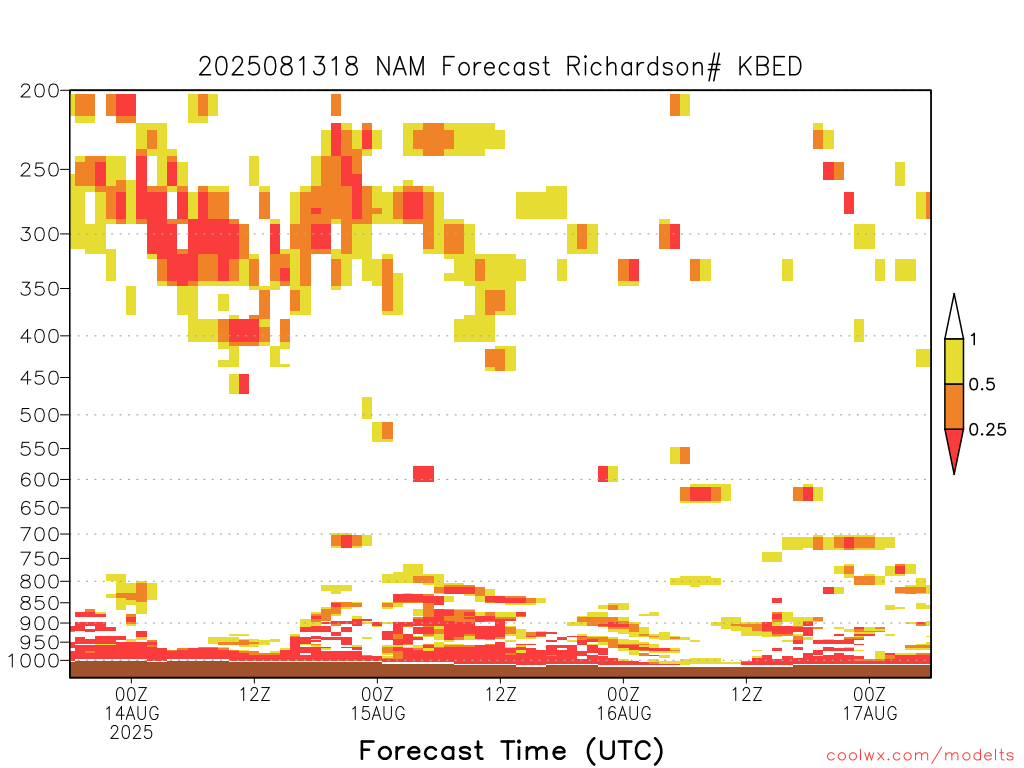 2025081318 NAM Forecast Richardson# KBED

200
250
300
350
400
450
500
550
600
650
700
750
800
850
900
950
1000

1
0.5
0.25

00Z
14AUG
2025
12Z
00Z
15AUG
12Z
00Z
16AUG
12Z
00Z
17AUG

Forecast Time (UTC)

coolwx.com/modelts